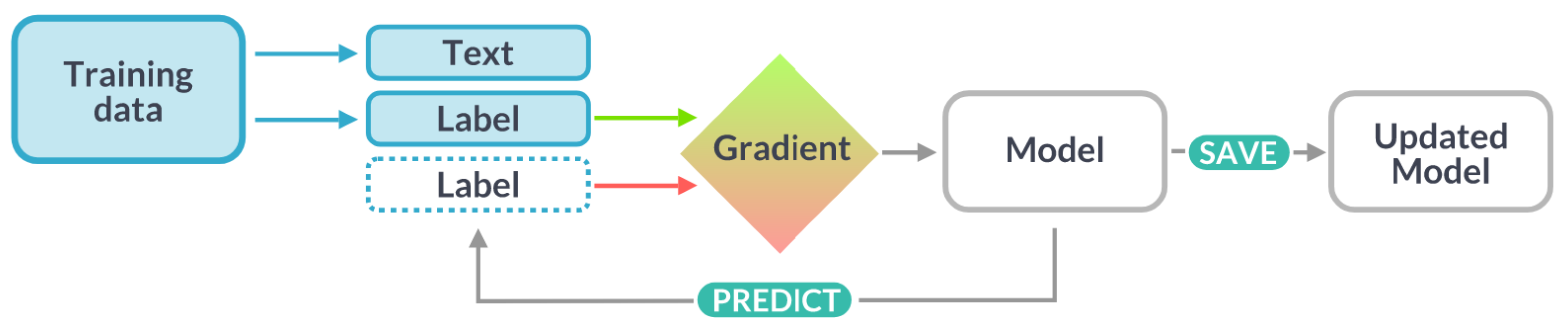 Training data

Text

Label

Label

Gradient

Model

SAVE

Updated Model

PREDICT